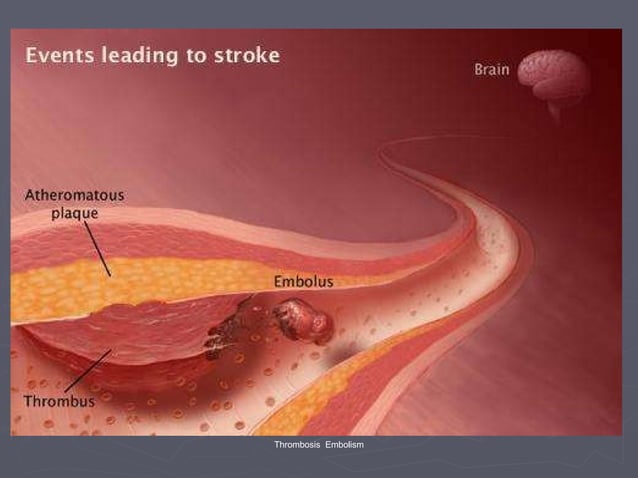 Events leading to stroke

Brain

Atheromatous plaque

Embolus

Thrombus

Thrombosis Embolism